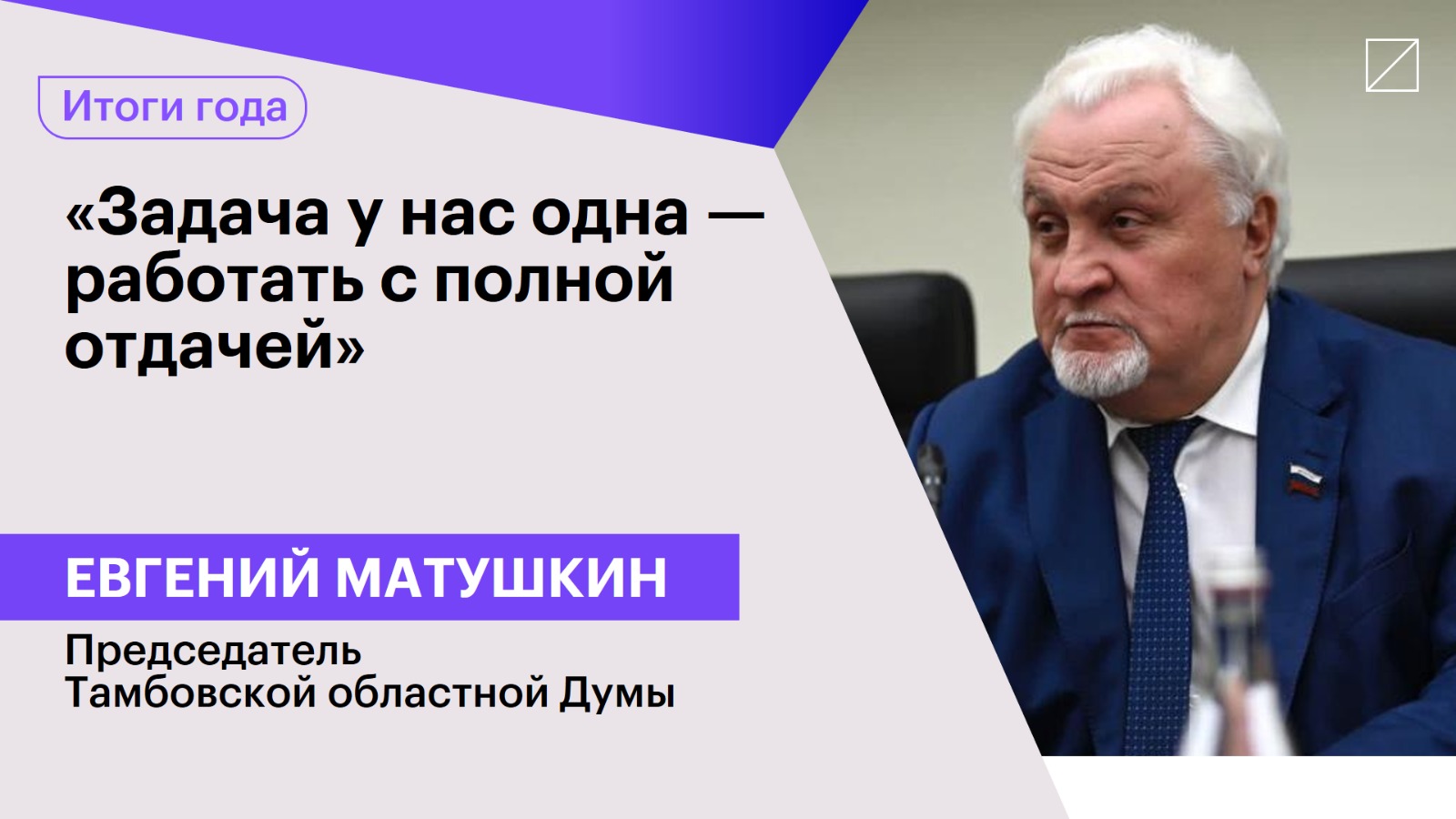 Итоги года

«Задача у нас одна — работать с полной отдачей»

ЕВГЕНИЙ МАТУШКИН

Председатель
Тамбовской областной Думы